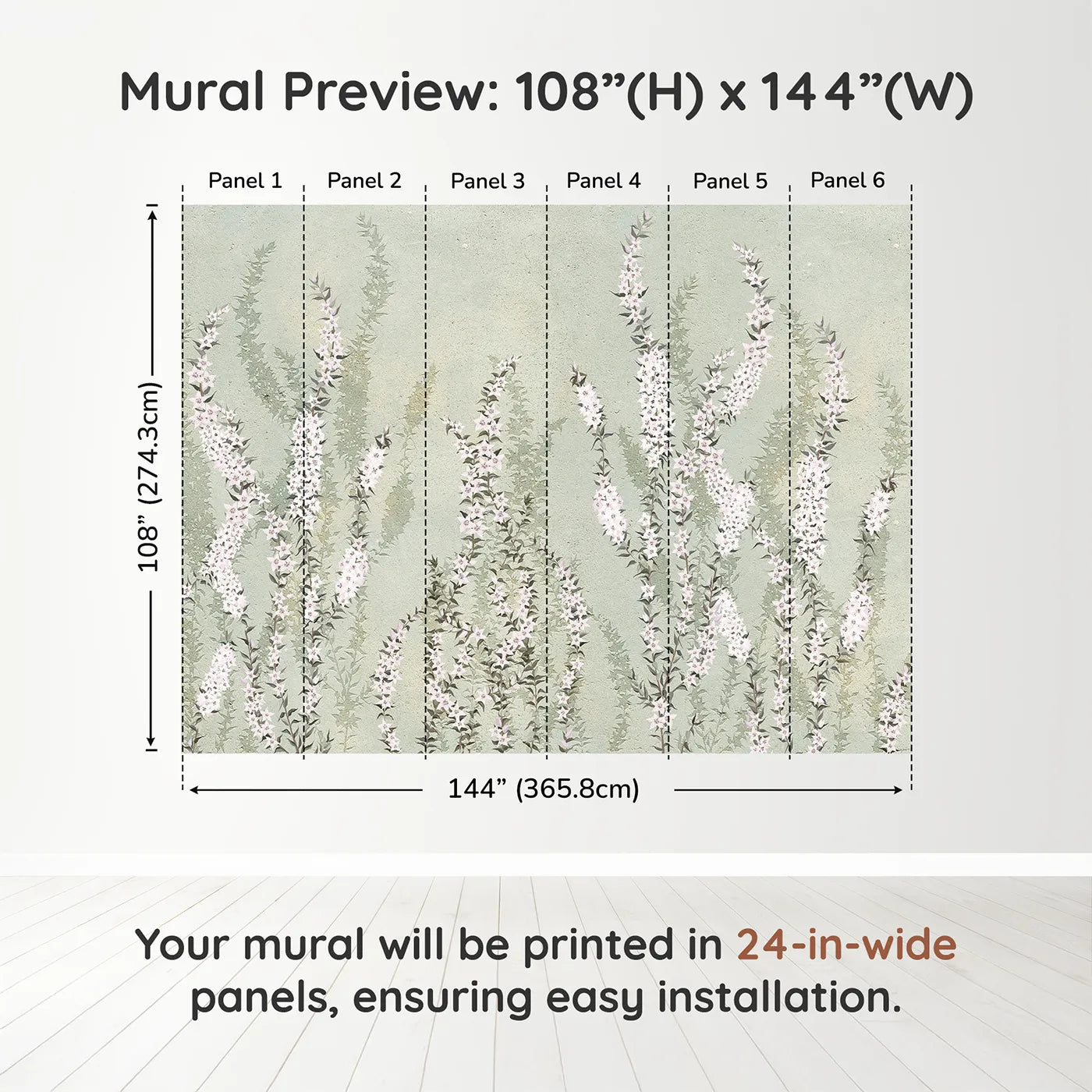 Mural Preview: 108”(H) x 144”(W)

Panel 1 Panel 2 Panel 3 Panel 4 Panel 5 Panel 6

108” (274.3cm)

144” (365.8cm)

Your mural will be printed in 24-in-wide panels, ensuring easy installation.